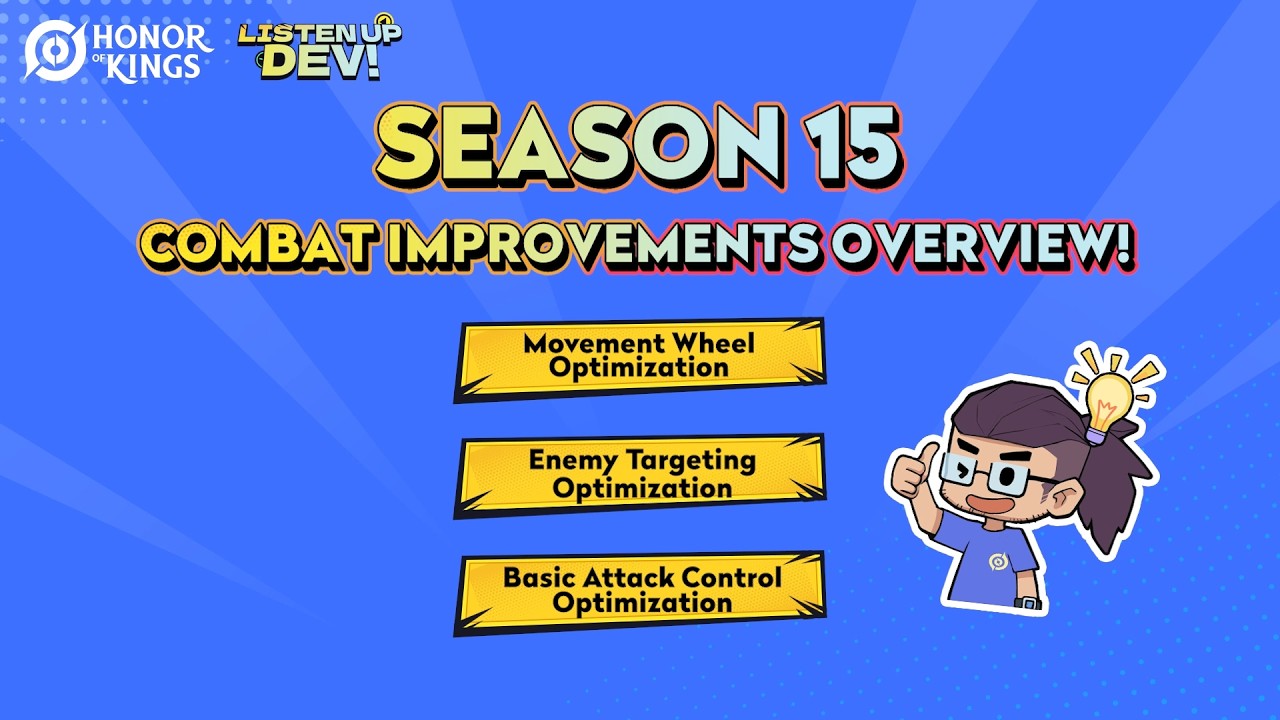 HONOR OF KINGS

LISTEN UP DEV!

SEASON 15

COMBAT IMPROVEMENTS OVERVIEW!

Movement Wheel Optimization

Enemy Targeting Optimization

Basic Attack Control Optimization